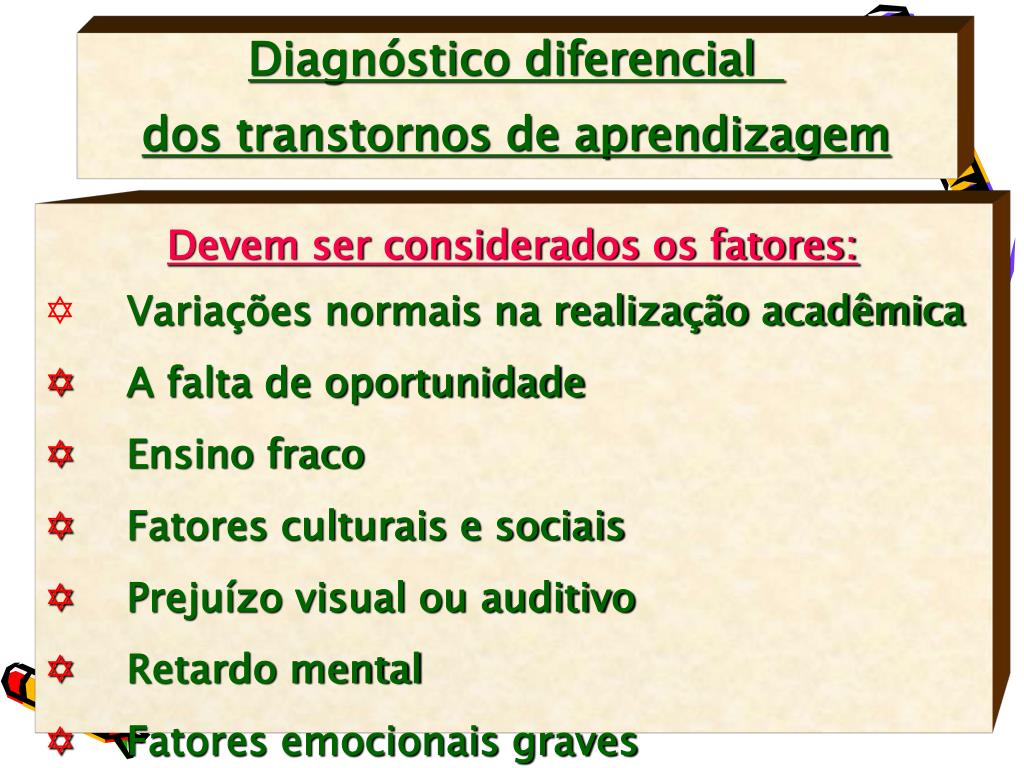 Diagnóstico diferencial
dos transtornos de aprendizagem

Devem ser considerados os fatores:

✡ Variações normais na realização acadêmica
✡ A falta de oportunidade
✡ Ensino fraco
✡ Fatores culturais e sociais
✡ Prejuízo visual ou auditivo
✡ Retardo mental
✡ Fatores emocionais graves